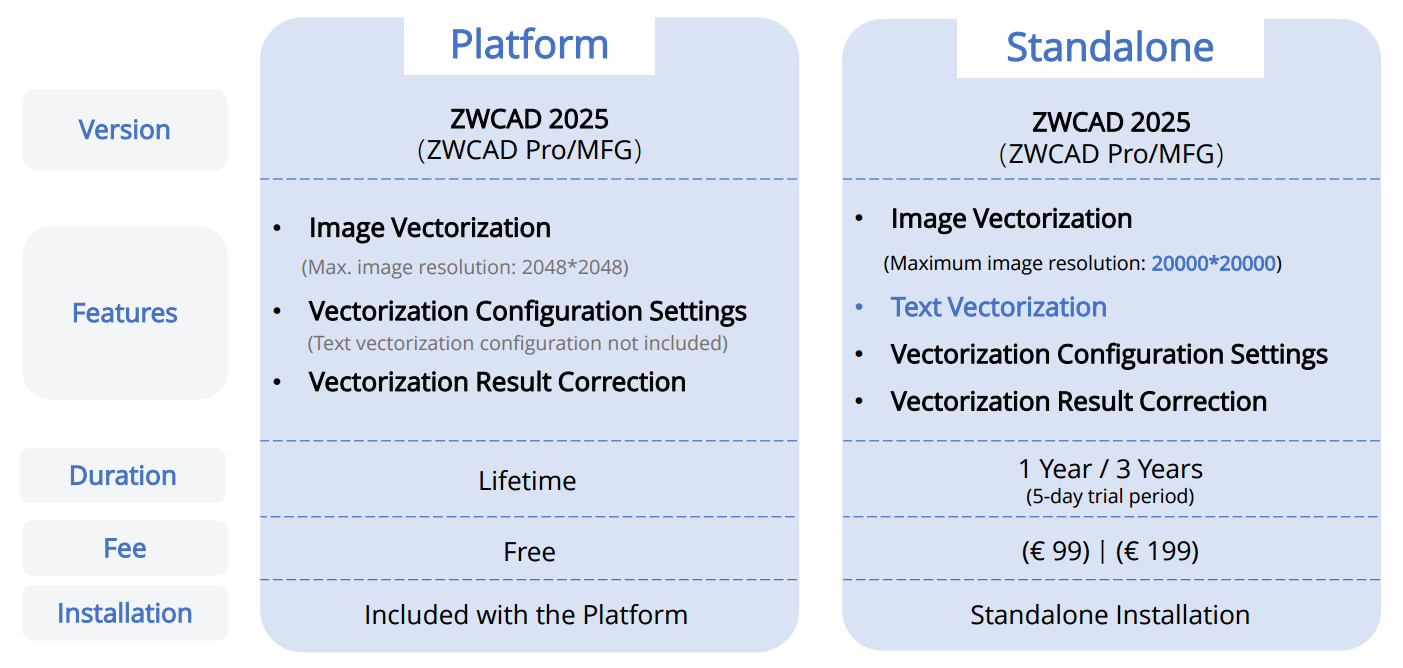 | | Platform | Standalone |
|---|---|---|
| Version | ZWCAD 2025 (ZWCAD Pro/MFG) | ZWCAD 2025 (ZWCAD Pro/MFG) |
| Features | • Image Vectorization (Max. image resolution: 2048*2048) • Vectorization Configuration Settings (Text vectorization configuration not included) • Vectorization Result Correction | • Image Vectorization (Maximum image resolution: 20000*20000) • Text Vectorization • Vectorization Configuration Settings • Vectorization Result Correction |
| Duration | Lifetime | 1 Year / 3 Years (5-day trial period) |
| Fee | Free | (€ 99) \| (€ 199) |
| Installation | Included with the Platform | Standalone Installation |